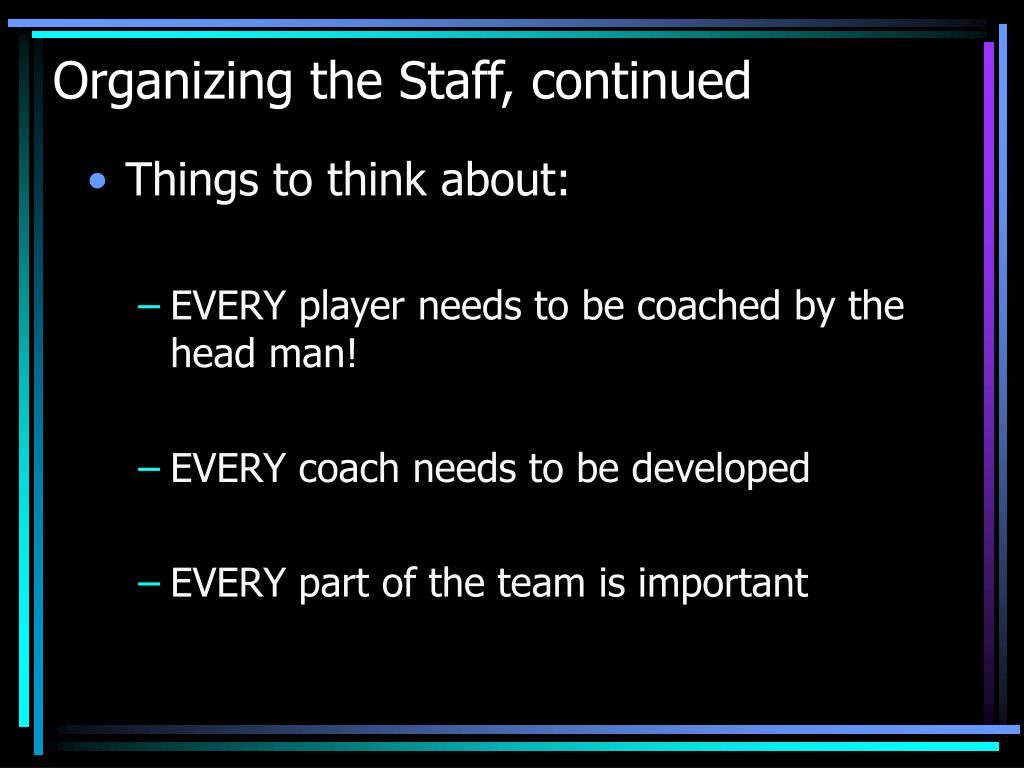 Organizing the Staff, continued

• Things to think about:

– EVERY player needs to be coached by the head man!

– EVERY coach needs to be developed

– EVERY part of the team is important